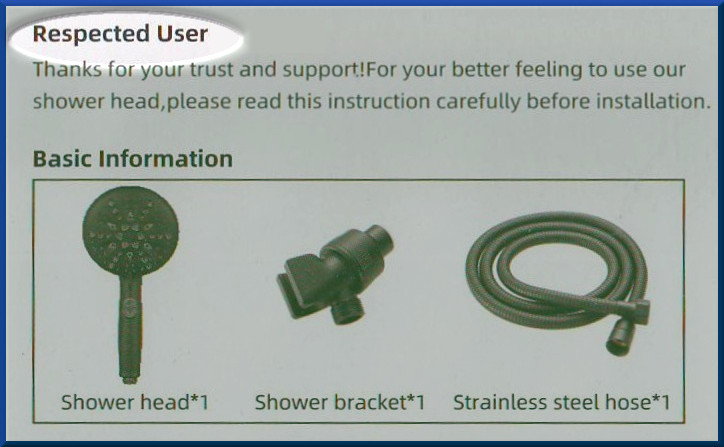 Respected User
Thanks for your trust and support!For your better feeling to use our shower head,please read this instruction carefully before installation.

Basic Information

Shower head*1
Shower bracket*1
Strainless steel hose*1